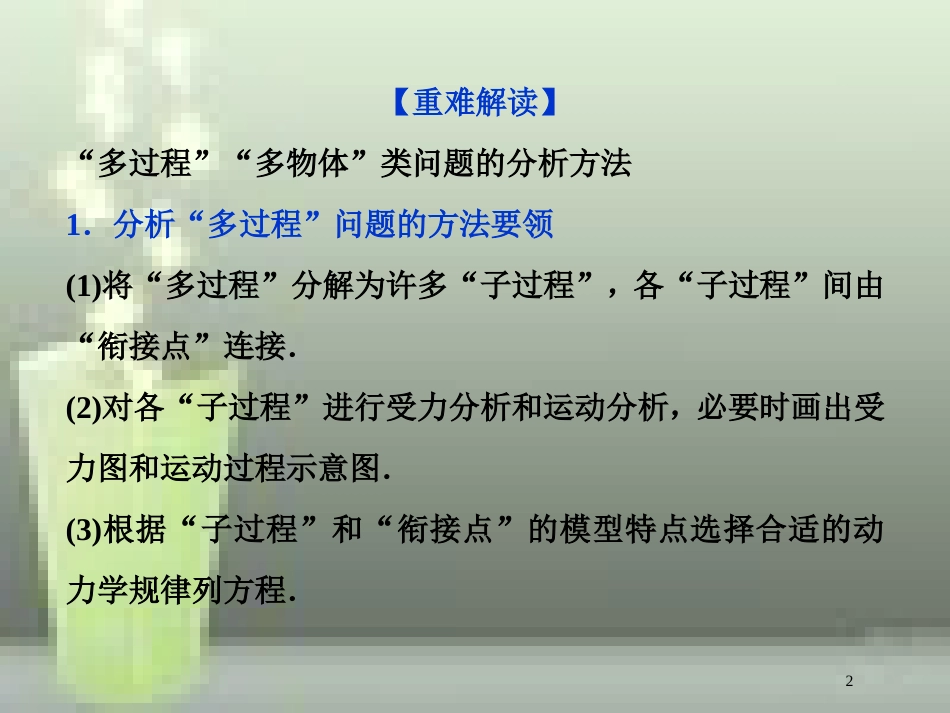 【重难解读】

“多过程”“多物体”类问题的分析方法

1．分析“多过程”问题的方法要领

(1)将“多过程”分解为许多“子过程”，各“子过程”间由“衔接点”连接.

(2)对各“子过程”进行受力分析和运动分析，必要时画出受力图和运动过程示意图.

(3)根据“子过程”和“衔接点”的模型特点选择合适的动力学规律列方程.

2